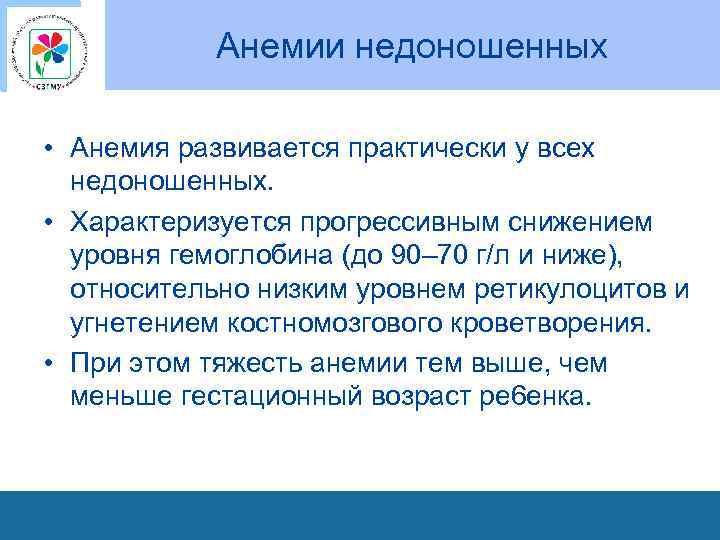 СЗГМУ

Анемии недоношенных

• Анемия развивается практически у всех недоношенных.
• Характеризуется прогрессивным снижением уровня гемоглобина (до 90–70 г/л и ниже), относительно низким уровнем ретикулоцитов и угнетением костномозгового кроветворения.
• При этом тяжесть анемии тем выше, чем меньше гестационный возраст ребенка.